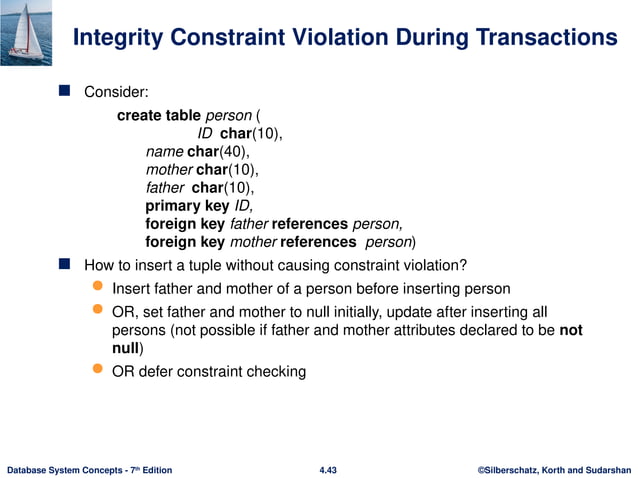 Integrity Constraint Violation During Transactions

Consider:

create table person (
ID char(10),
name char(40),
mother char(10),
father char(10),
primary key ID,
foreign key father references person,
foreign key mother references person)

How to insert a tuple without causing constraint violation?

Insert father and mother of a person before inserting person

OR, set father and mother to null initially, update after inserting all persons (not possible if father and mother attributes declared to be not null)

OR defer constraint checking

Database System Concepts - 7th Edition 4.43 ©Silberschatz, Korth and Sudarshan